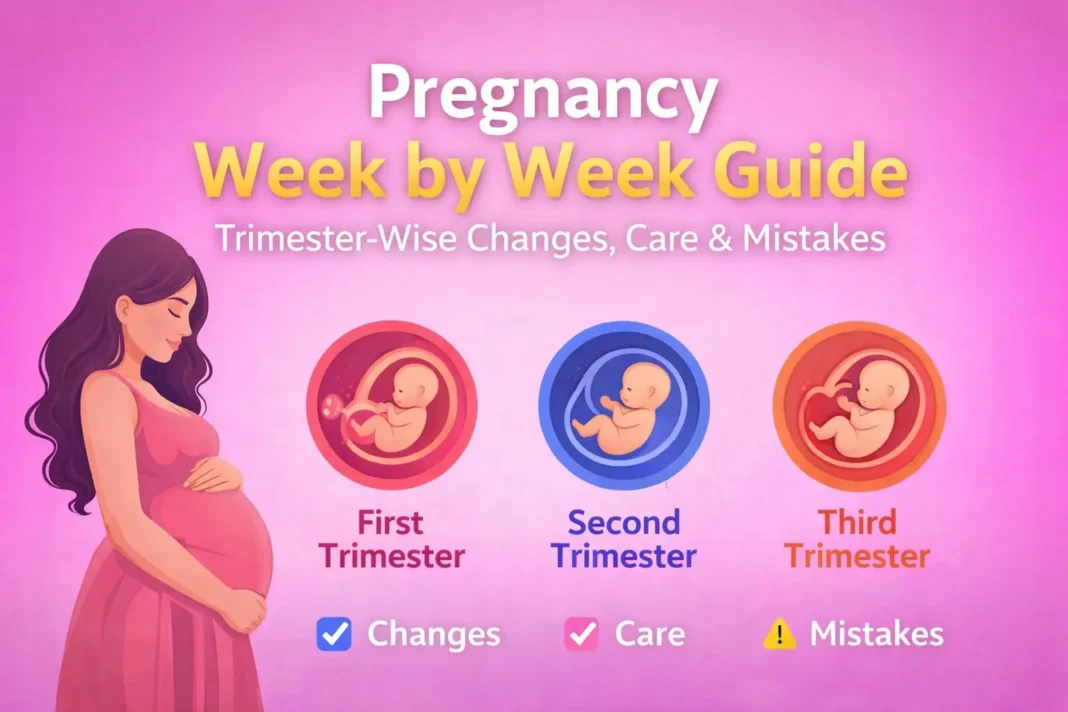 Pregnancy
Week by Week Guide
Trimester-Wise Changes, Care & Mistakes

First Trimester

Second Trimester

Third Trimester

Changes

Care

Mistakes